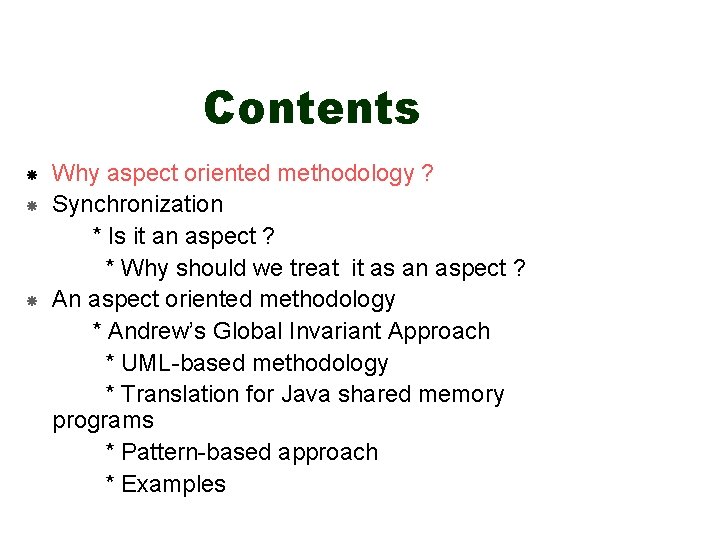 Contents

Why aspect oriented methodology ?
Synchronization
* Is it an aspect ?
* Why should we treat it as an aspect ?
An aspect oriented methodology
* Andrew's Global Invariant Approach
* UML-based methodology
* Translation for Java shared memory programs
* Pattern-based approach
* Examples